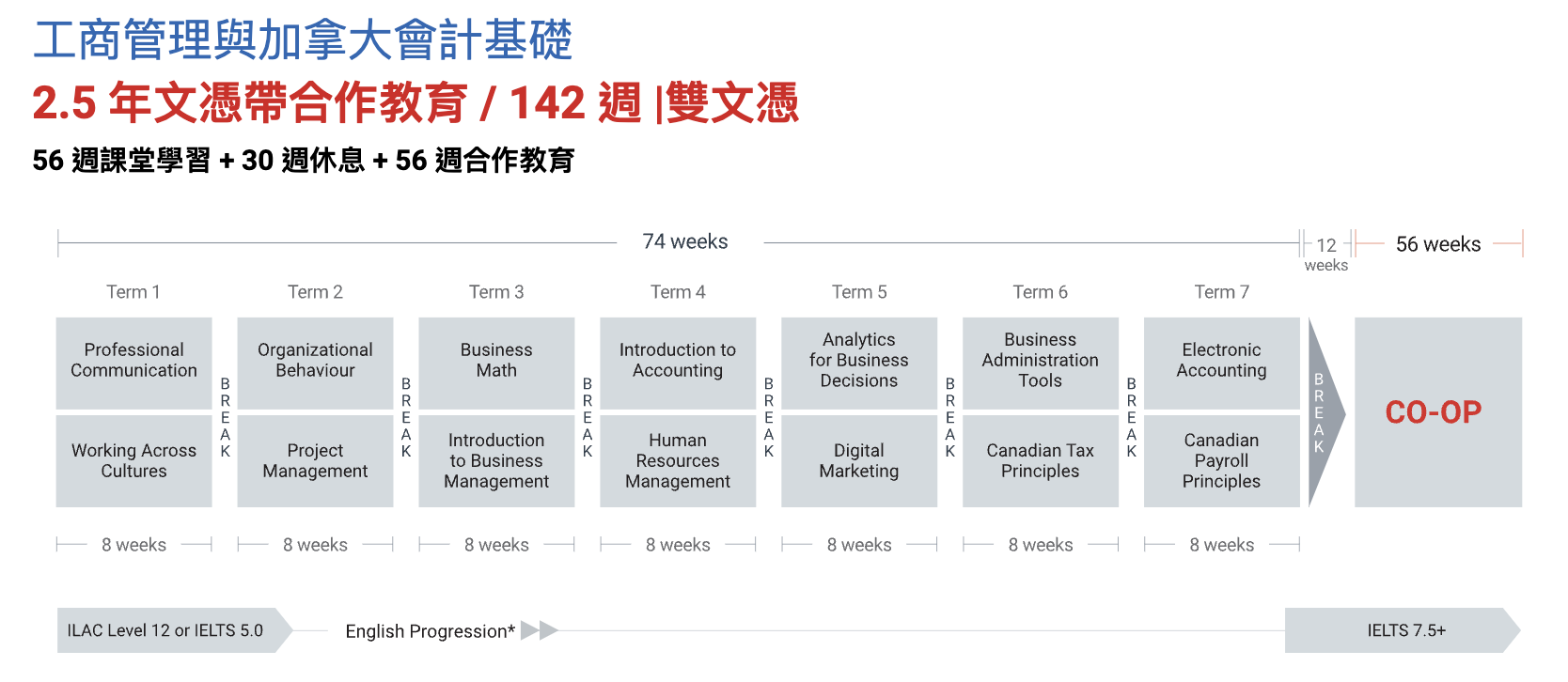 工商管理與加拿大會計基礎

2.5 年文憑帶合作教育 / 142 週 |雙文憑

56 週課堂學習 + 30 週休息 + 56 週合作教育

74 weeks

12 weeks

56 weeks

Term 1

Professional Communication

Working Across Cultures

8 weeks

BREAK

Term 2

Organizational Behaviour

Project Management

8 weeks

BREAK

Term 3

Business Math

Introduction to Business Management

8 weeks

BREAK

Term 4

Introduction to Accounting

Human Resources Management

8 weeks

BREAK

Term 5

Analytics for Business Decisions

Digital Marketing

8 weeks

BREAK

Term 6

Business Administration Tools

Canadian Tax Principles

8 weeks

BREAK

Term 7

Electronic Accounting

Canadian Payroll Principles

8 weeks

BREAK

CO-OP

ILAC Level 12 or IELTS 5.0

English Progression*

IELTS 7.5+